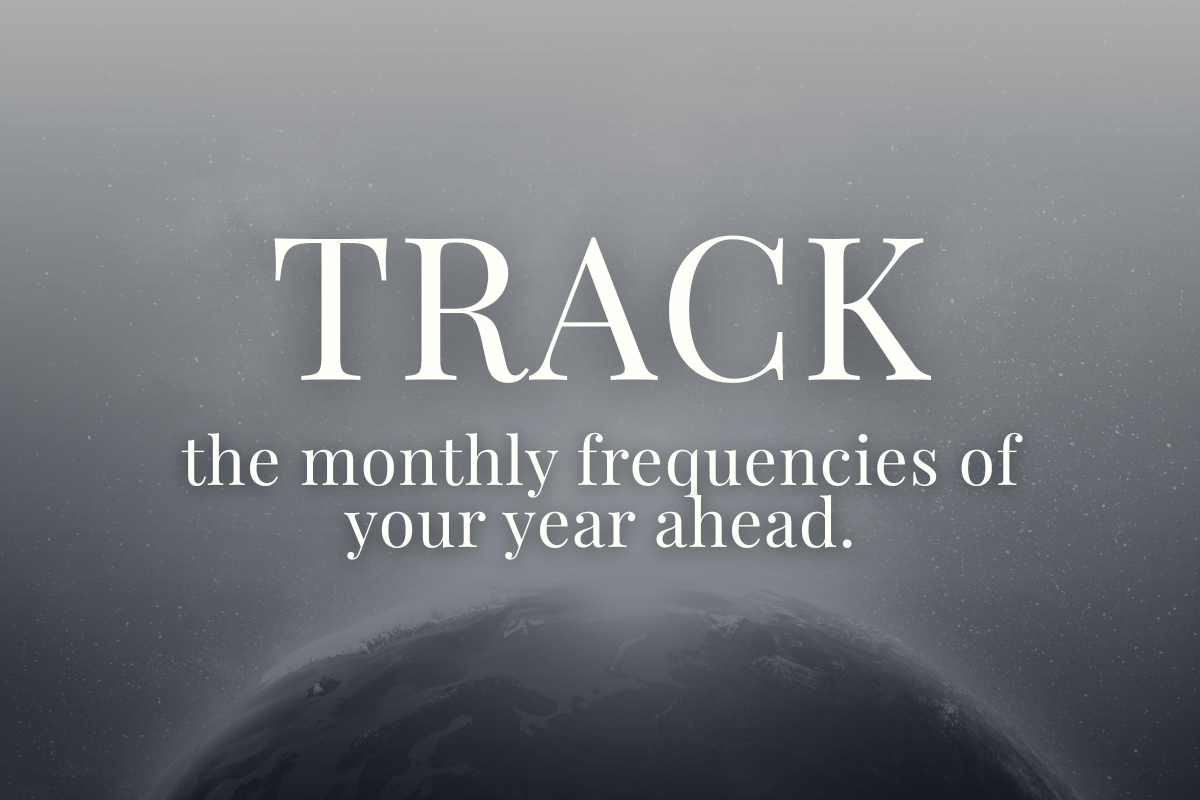 TRACK

the monthly frequencies of your year ahead.